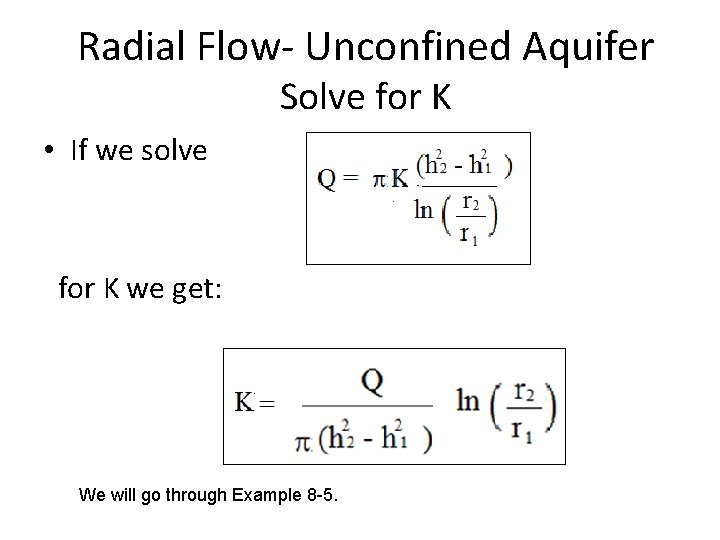 Radial Flow- Unconfined Aquifer
Solve for K

• If we solve

$Q = \pi K \frac{(h_2^2 - h_1^2)}{\ln\left(\frac{r_2}{r_1}\right)}$

for K we get:

$K = \frac{Q}{\pi (h_2^2 - h_1^2)} \ln\left(\frac{r_2}{r_1}\right)$

We will go through Example 8-5.